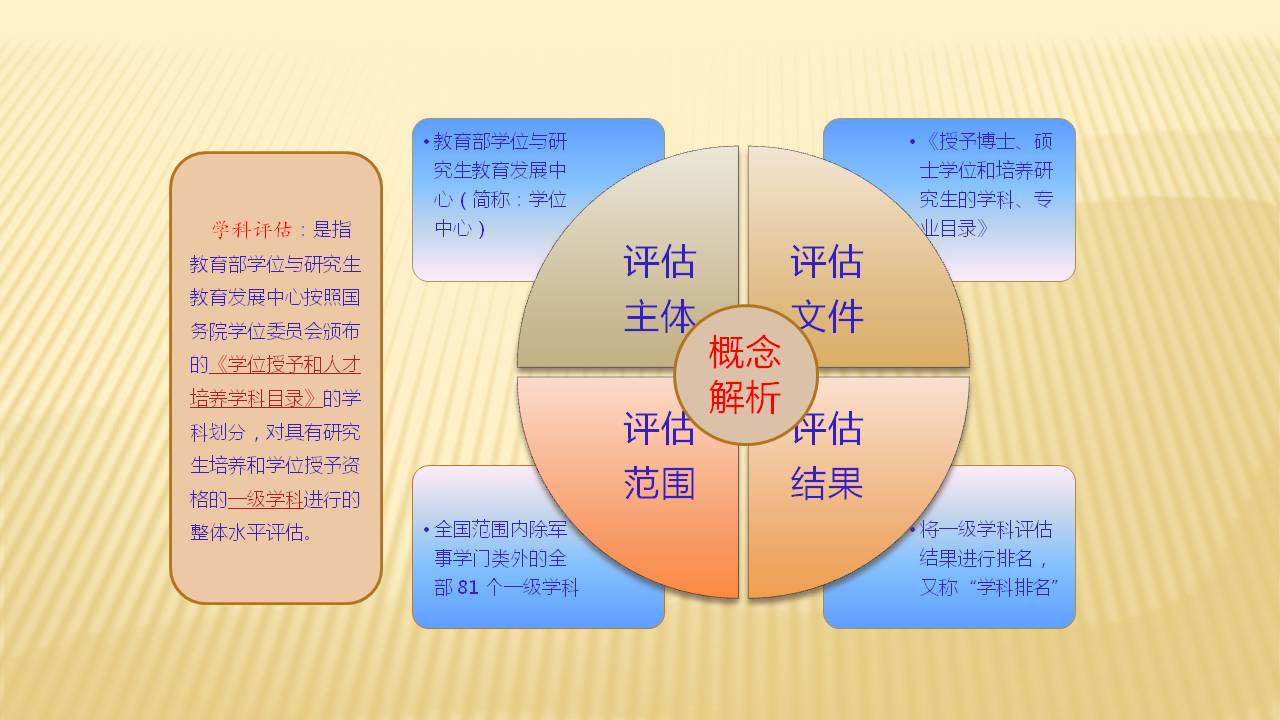 学科评估：是指教育部学位与研究生教育发展中心按照国务院学位委员会颁布的《学位授予和人才培养学科目录》的学科划分，对具有研究生培养和学位授予资格的一级学科进行的整体水平评估。

• 教育部学位与研究生教育发展中心（简称：学位中心）

• 《授予博士、硕士学位和培养研究生的学科、专业目录》

评估主体

评估文件

概念解析

评估范围

评估结果

• 全国范围内除军事学门类外的全部 81 个一级学科

• 将一级学科评估结果进行排名，又称“学科排名”